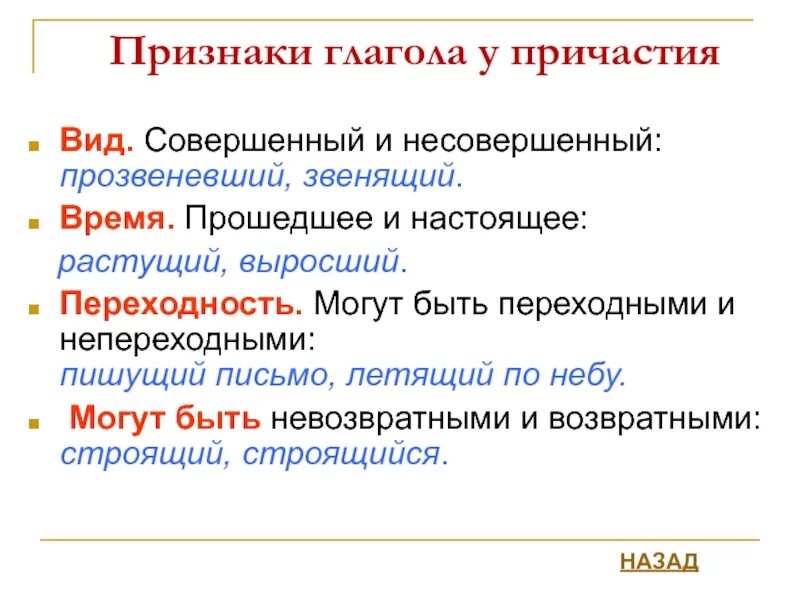 Признаки глагола у причастия

Вид. Совершенный и несовершенный: прозвеневший, звенящий.

Время. Прошедшее и настоящее:

растущий, выросший.

Переходность. Могут быть переходными и непереходными: пишущий письмо, летящий по небу.

Могут быть невозвратными и возвратными: строящий, строящийся.

НАЗАД